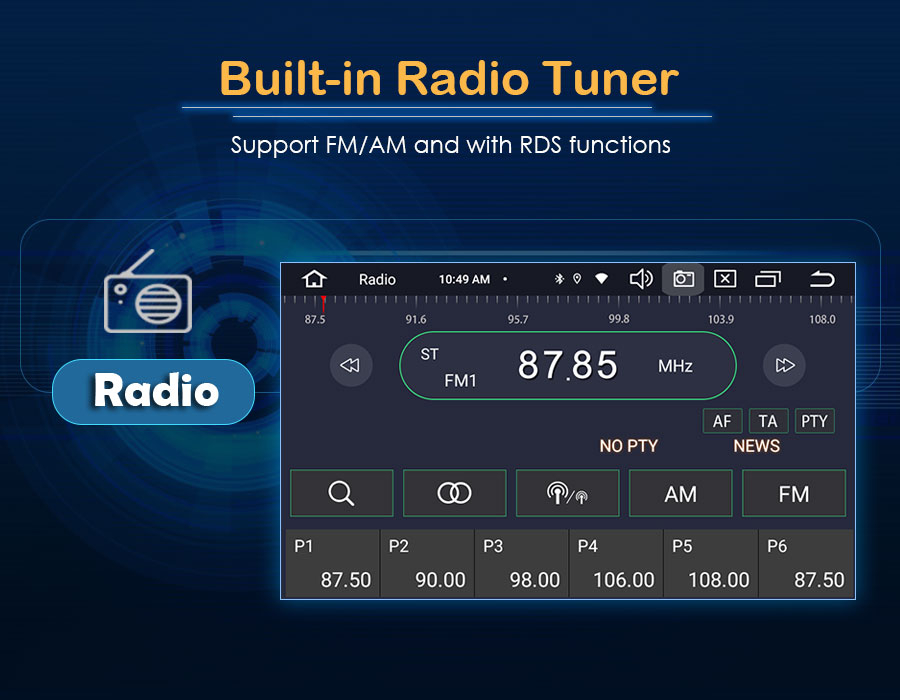 Built-in Radio Tuner

Support FM/AM and with RDS functions

Radio

Radio 10:49 AM

87.5 91.6 95.7 99.8 103.9 108.0

ST
FM1 87.85 MHz

AF TA PTY

NO PTY NEWS

AM FM

| P1 | P2 | P3 | P4 | P5 | P6 |
|---|---|---|---|---|---|
| 87.50 | 90.00 | 98.00 | 106.00 | 108.00 | 87.50 |